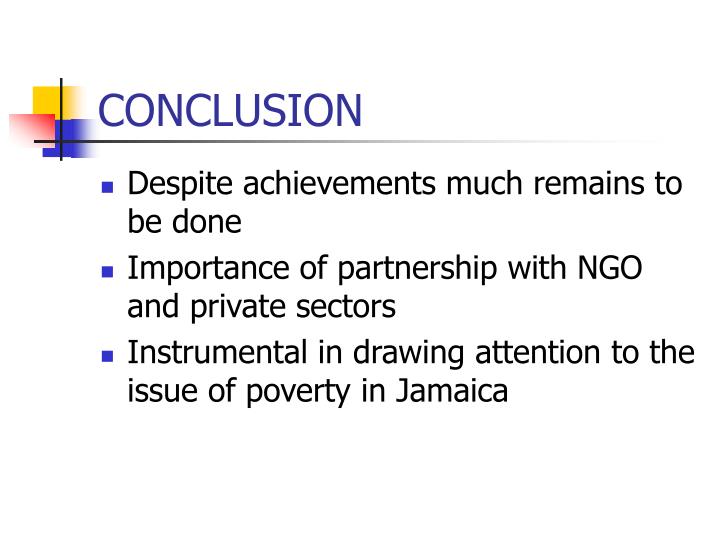 CONCLUSION

- Despite achievements much remains to be done
- Importance of partnership with NGO and private sectors
- Instrumental in drawing attention to the issue of poverty in Jamaica